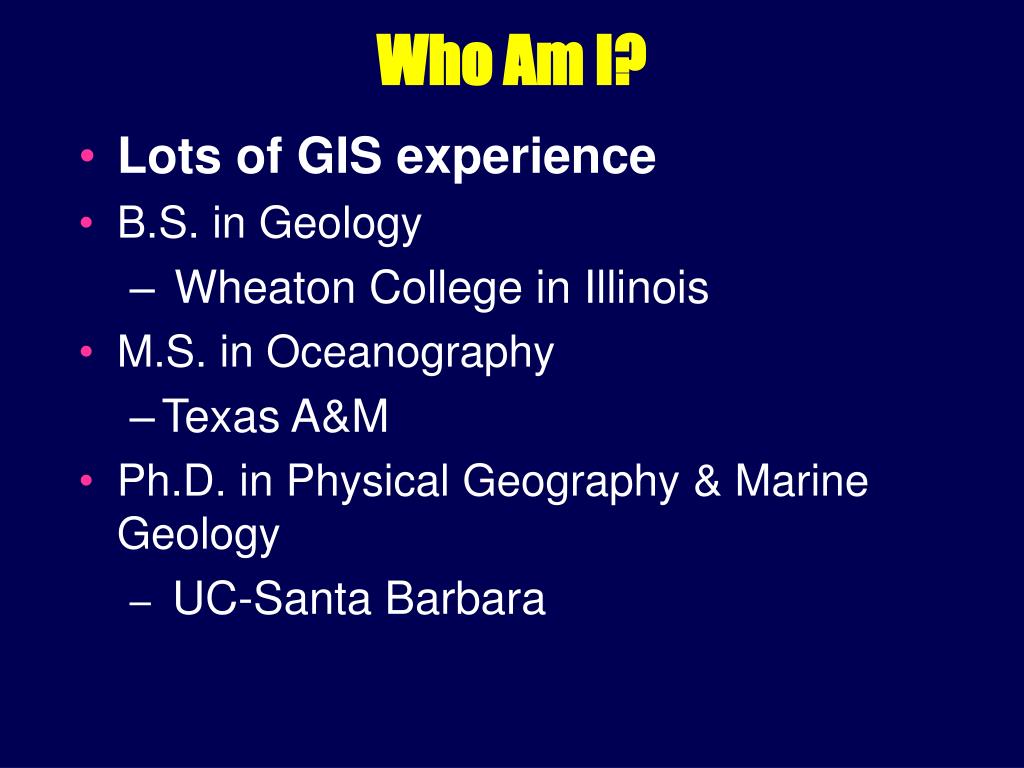 Who Am I?

• Lots of GIS experience
• B.S. in Geology
– Wheaton College in Illinois
• M.S. in Oceanography
– Texas A&M
• Ph.D. in Physical Geography & Marine Geology
– UC-Santa Barbara